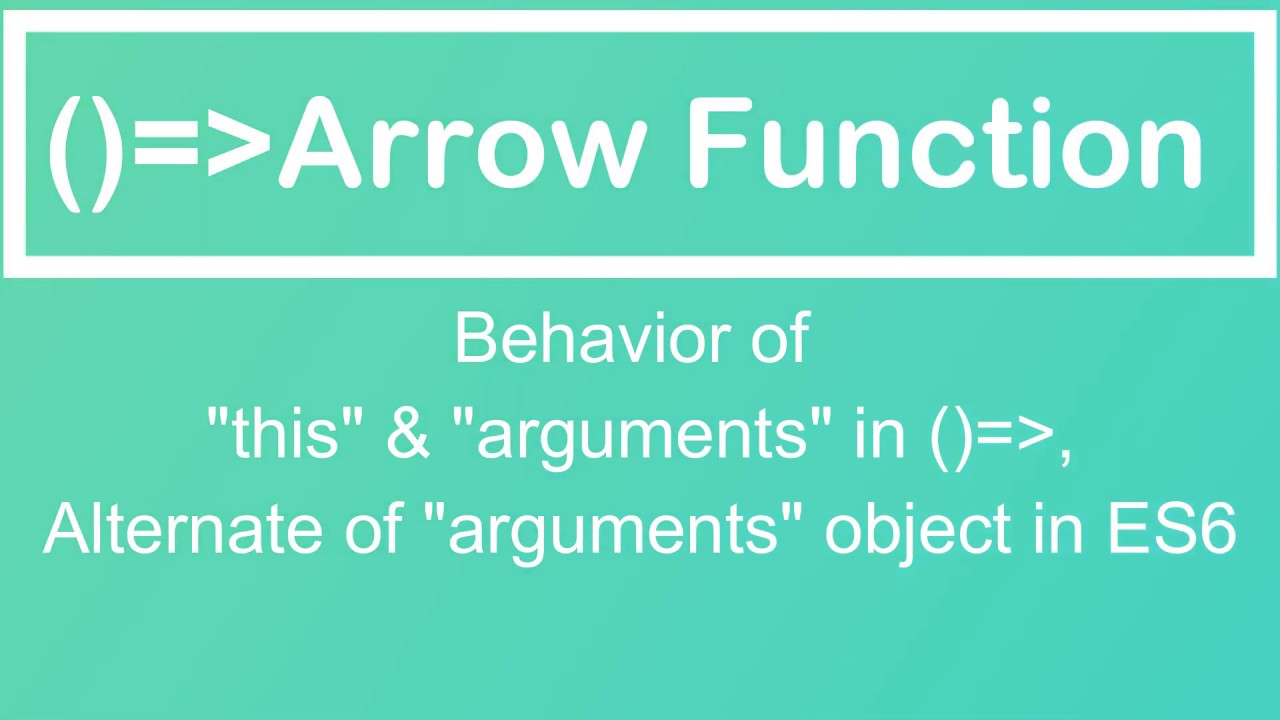 ()=>Arrow Function

Behavior of
"this" & "arguments" in ()=>,
Alternate of "arguments" object in ES6